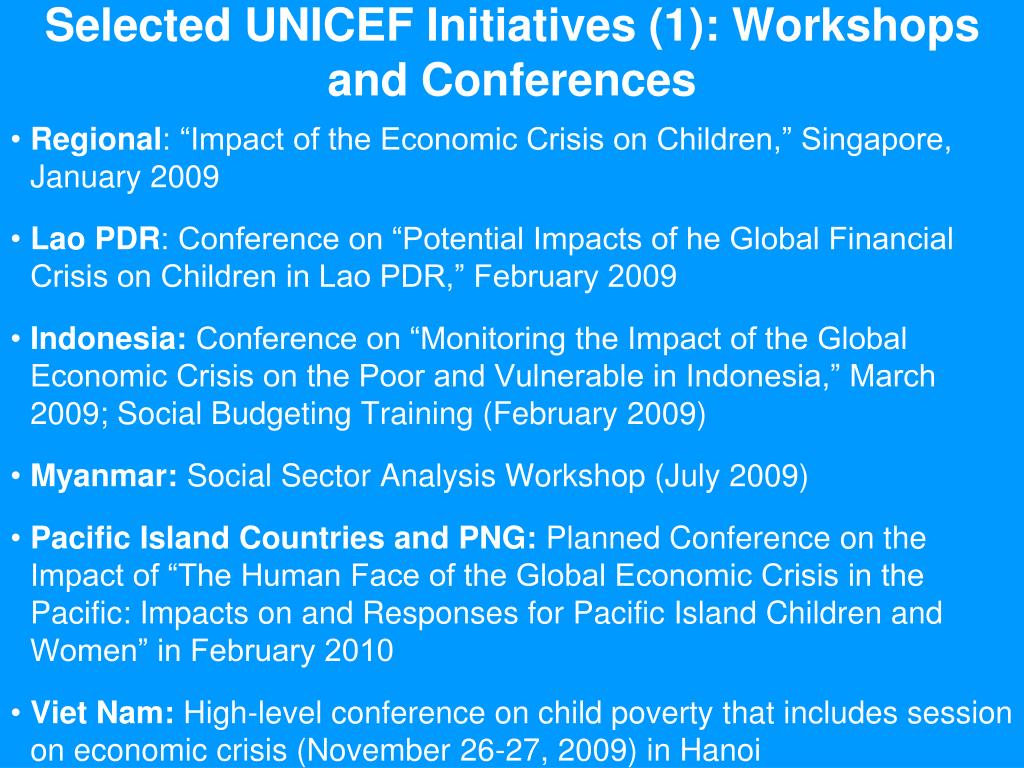 Selected UNICEF Initiatives (1): Workshops and Conferences

• Regional: “Impact of the Economic Crisis on Children,” Singapore, January 2009

• Lao PDR: Conference on “Potential Impacts of he Global Financial Crisis on Children in Lao PDR,” February 2009

• Indonesia: Conference on “Monitoring the Impact of the Global Economic Crisis on the Poor and Vulnerable in Indonesia,” March 2009; Social Budgeting Training (February 2009)

• Myanmar: Social Sector Analysis Workshop (July 2009)

• Pacific Island Countries and PNG: Planned Conference on the Impact of “The Human Face of the Global Economic Crisis in the Pacific: Impacts on and Responses for Pacific Island Children and Women” in February 2010

• Viet Nam: High-level conference on child poverty that includes session on economic crisis (November 26-27, 2009) in Hanoi